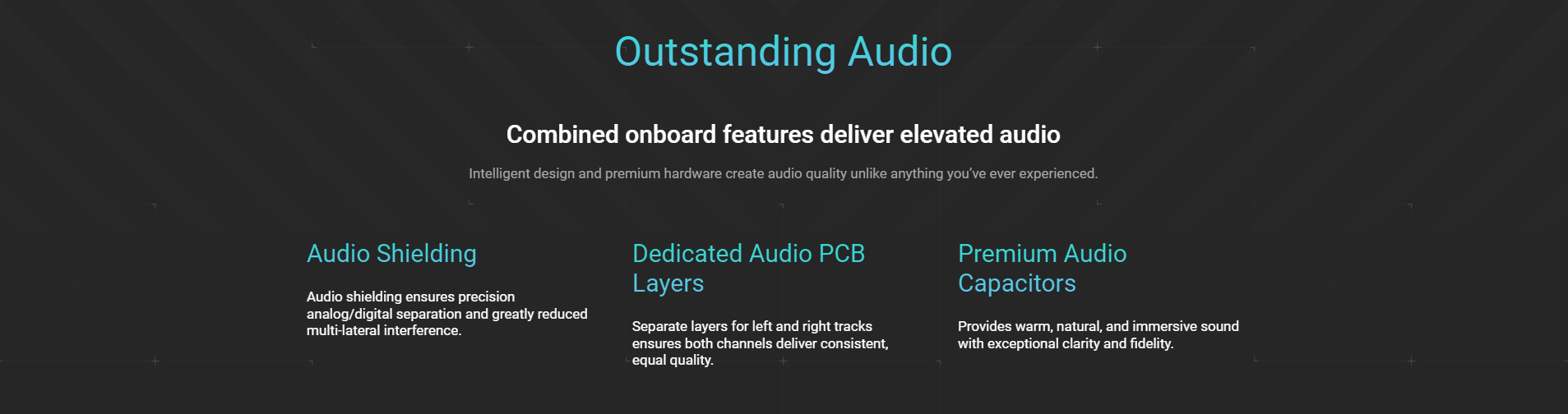 Outstanding Audio

Combined onboard features deliver elevated audio

Intelligent design and premium hardware create audio quality unlike anything you've ever experienced.

Audio Shielding

Audio shielding ensures precision analog/digital separation and greatly reduced multi-lateral interference.

Dedicated Audio PCB Layers

Separate layers for left and right tracks ensures both channels deliver consistent, equal quality.

Premium Audio Capacitors

Provides warm, natural, and immersive sound with exceptional clarity and fidelity.